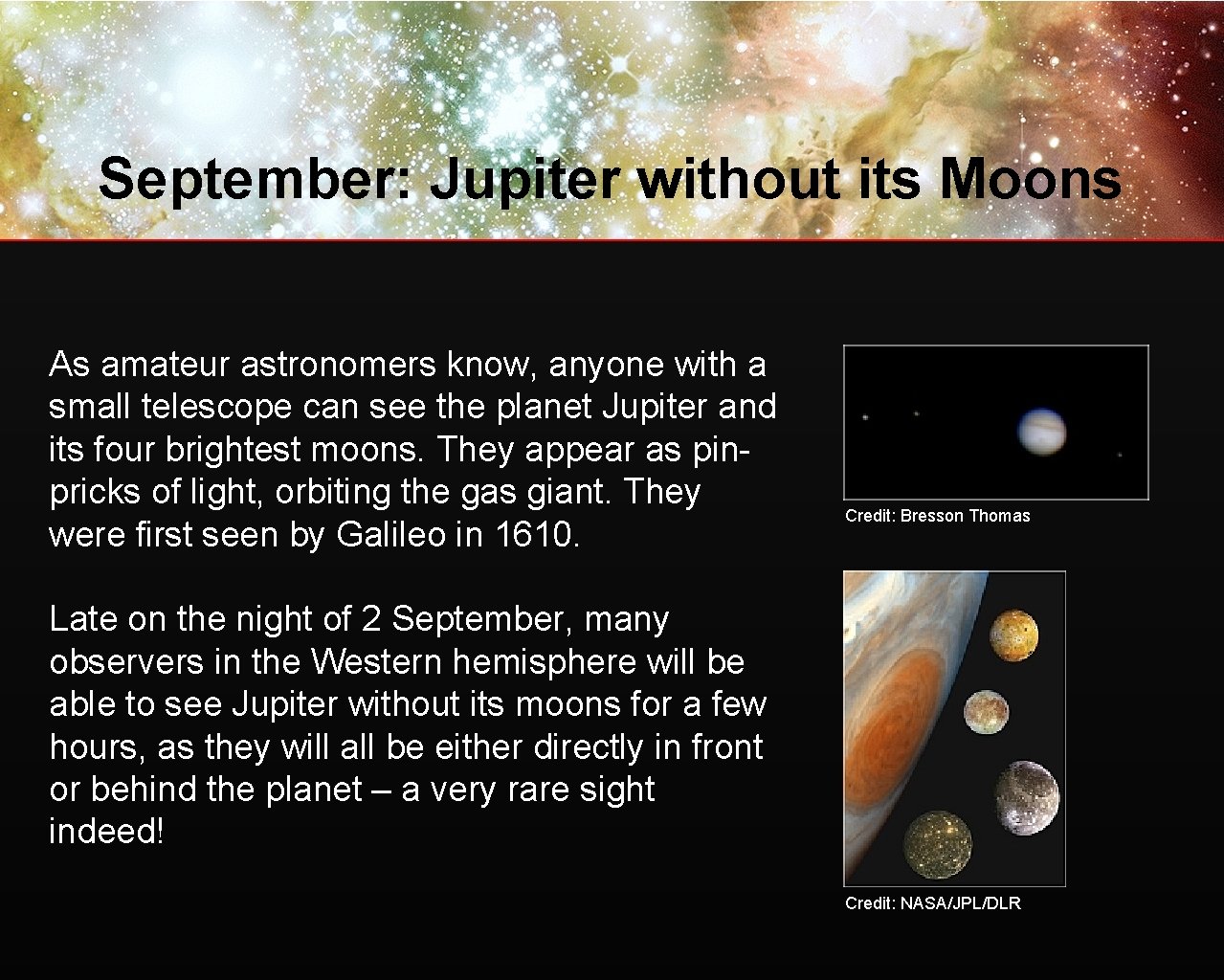 September: Jupiter without its Moons

As amateur astronomers know, anyone with a small telescope can see the planet Jupiter and its four brightest moons. They appear as pinpricks of light, orbiting the gas giant. They were first seen by Galileo in 1610.

Late on the night of 2 September, many observers in the Western hemisphere will be able to see Jupiter without its moons for a few hours, as they will all be either directly in front or behind the planet – a very rare sight indeed!

Credit: Bresson Thomas

Credit: NASA/JPL/DLR